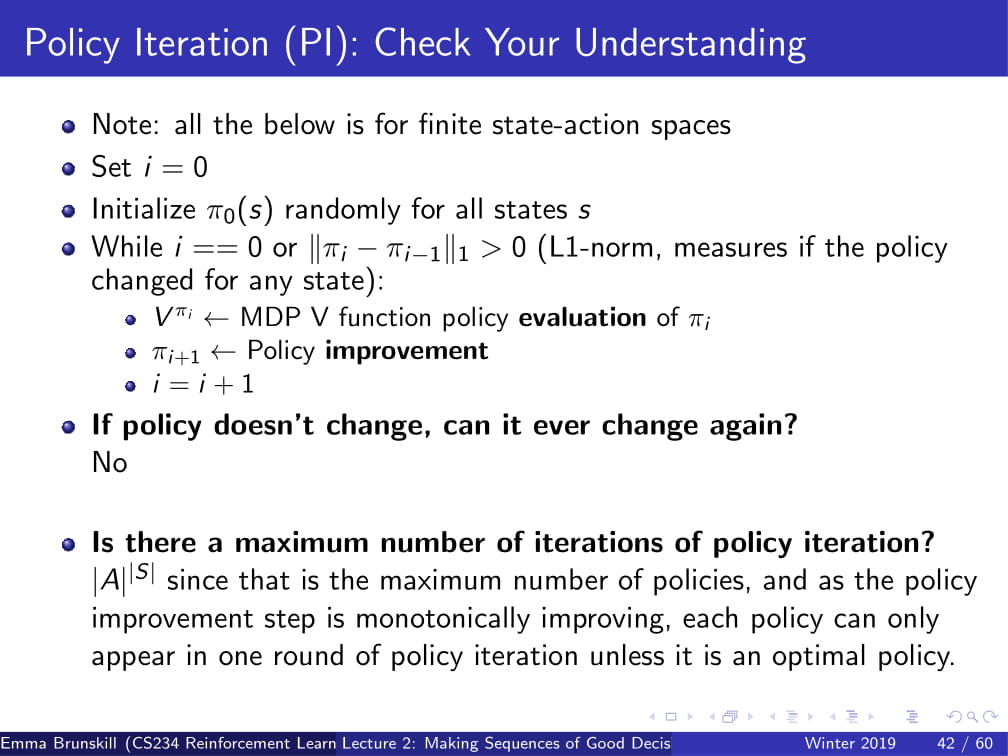 Policy Iteration (PI): Check Your Understanding

Note: all the below is for finite state-action spaces

Set $i = 0$

Initialize $\pi_0(s)$ randomly for all states $s$

While $i == 0$ or $\|\pi_i - \pi_{i-1}\|_1 > 0$ (L1-norm, measures if the policy changed for any state):

$V^{\pi_i} \leftarrow$ MDP V function policy **evaluation** of $\pi_i$

$\pi_{i+1} \leftarrow$ Policy **improvement**

$i = i + 1$

**If policy doesn't change, can it ever change again?**
No

**Is there a maximum number of iterations of policy iteration?**
$|A|^{|S|}$ since that is the maximum number of policies, and as the policy improvement step is monotonically improving, each policy can only appear in one round of policy iteration unless it is an optimal policy.

Emma Brunskill (CS234 Reinforcement Learn Lecture 2: Making Sequences of Good Decis Winter 2019 42 / 60